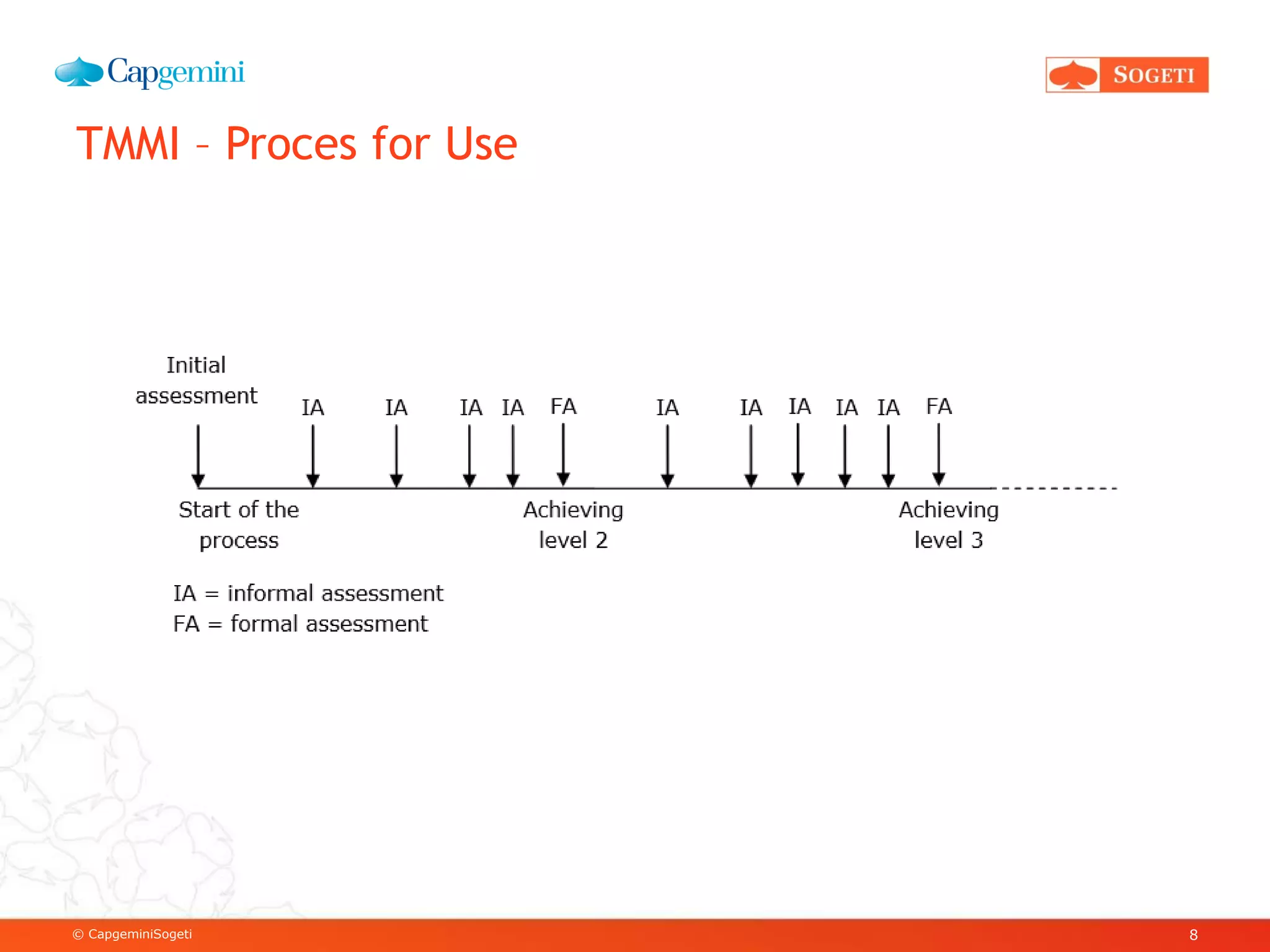 Capgemini

SOGETI

TMMI – Proces for Use

Initial assessment

IA IA IA IA FA IA IA IA IA IA FA

Start of the process

Achieving level 2

Achieving level 3

IA = informal assessment
FA = formal assessment

© CapgeminiSogeti

8